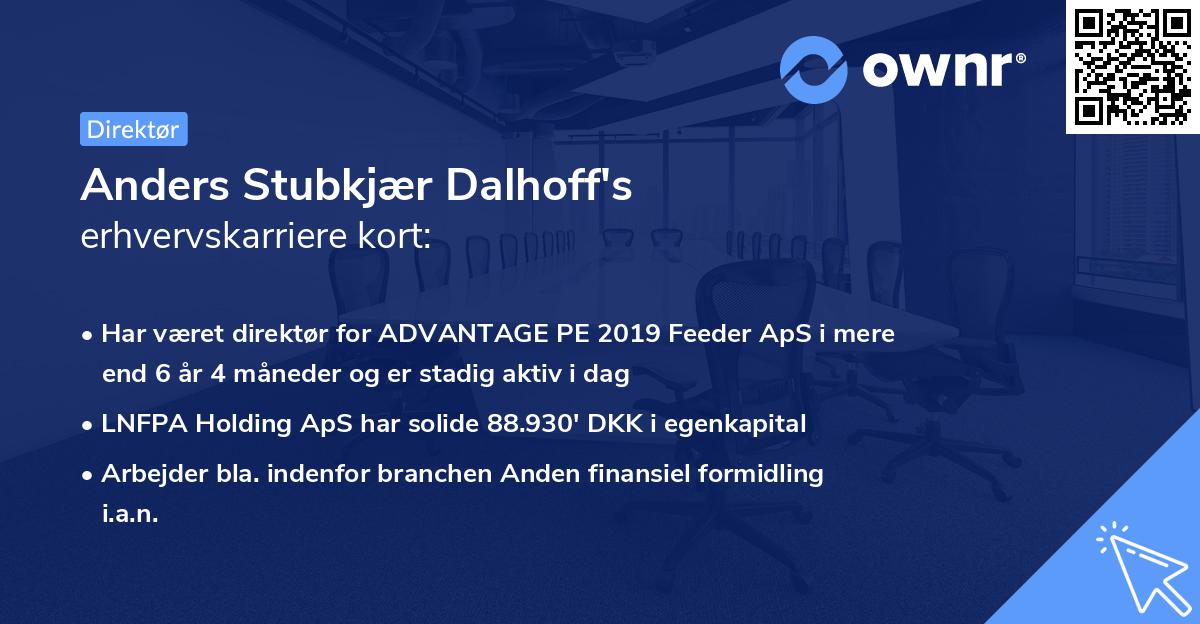 ownr®

Direktør

Anders Stubkjær Dalhoff's
erhvervskarriere kort:

• Har været direktør for ADVANTAGE PE 2019 Feeder ApS i mere end 6 år 4 måneder og er stadig aktiv i dag

• LNFPA Holding ApS har solide 88.930' DKK i egenkapital

• Arbejder bla. indenfor branchen Anden finansiel formidling i.a.n.